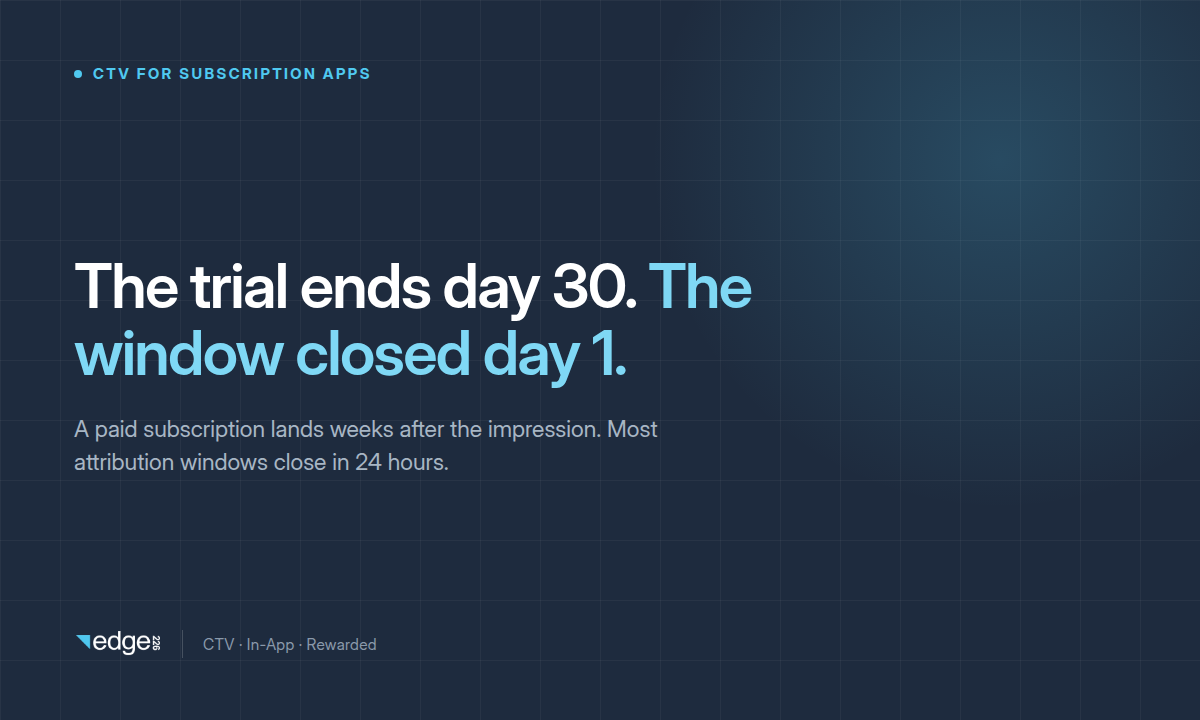 CTV FOR SUBSCRIPTION APPS

The trial ends day 30. The window closed day 1.

A paid subscription lands weeks after the impression. Most attribution windows close in 24 hours.

edge 226

CTV · In-App · Rewarded